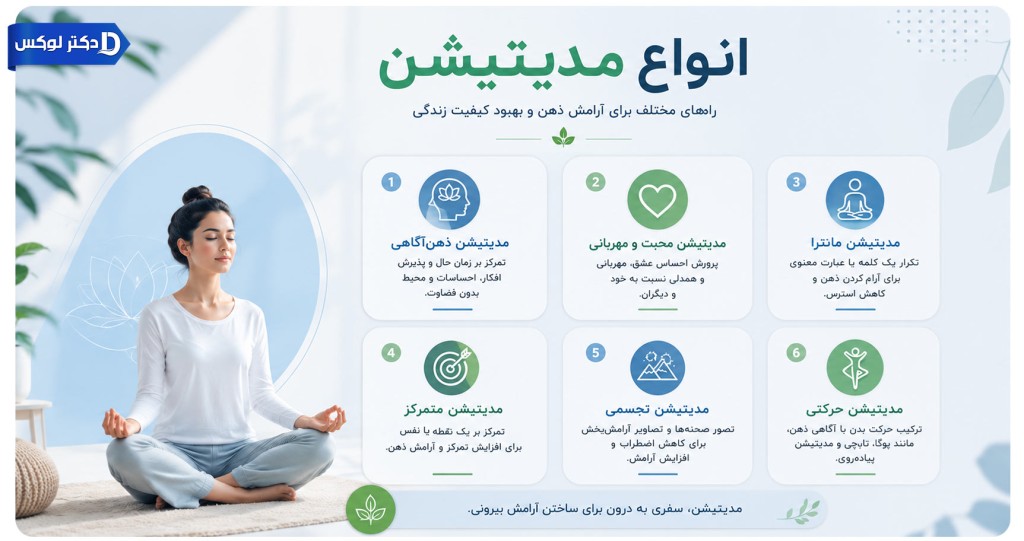 دکتر لوکس

انواع مدیتیشن

راه‌های مختلف برای آرامش ذهن و بهبود کیفیت زندگی

1
مدیتیشن ذهن‌آگاهی
تمرکز بر زمان حال و پذیرش افکار، احساسات و محیط بدون قضاوت.

2
مدیتیشن محبت و مهربانی
پرورش احساس عشق، مهربانی و همدلی نسبت به خود و دیگران.

3
مدیتیشن مانترا
تکرار یک کلمه یا عبارت معنوی برای آرام کردن ذهن و کاهش استرس.

4
مدیتیشن متمرکز
تمرکز بر یک نقطه یا نفس برای افزایش تمرکز و آرامش ذهن.

5
مدیتیشن تجسمی
تصور صحنه‌ها و تصاویر آرامش‌بخش برای کاهش اضطراب و افزایش آرامش.

6
مدیتیشن حرکتی
ترکیب حرکت بدن با آگاهی ذهن، مانند یوگا، تایچی و مدیتیشن پیاده‌روی.

مدیتیشن، سفری به درون برای ساختن آرامش بیرونی.